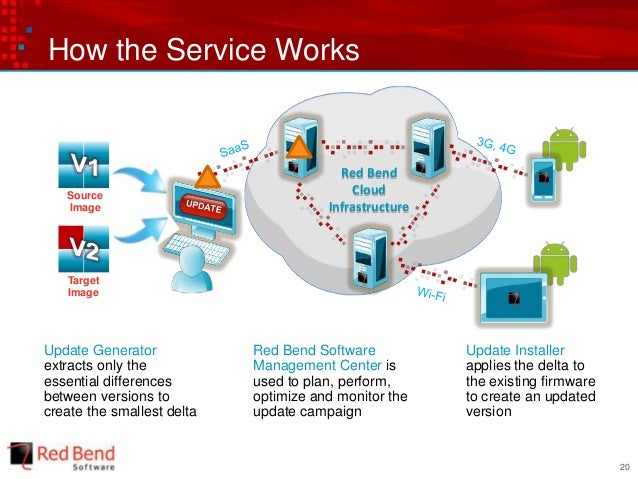 How the Service Works

V1
Source Image

V2
Target Image

UPDATE

SaaS

Red Bend Cloud Infrastructure

3G, 4G

Wi-Fi

Update Generator extracts only the essential differences between versions to create the smallest delta

Red Bend Software Management Center is used to plan, perform, optimize and monitor the update campaign

Update Installer applies the delta to the existing firmware to create an updated version

Red Bend Software

20